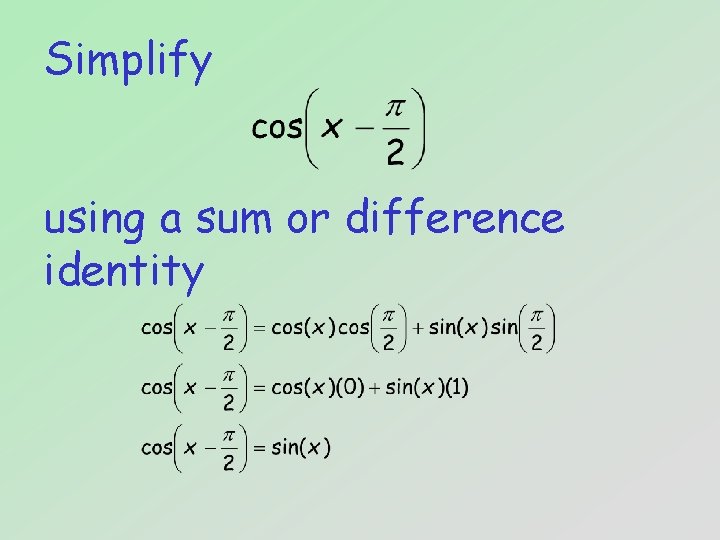 Simplify

$\cos\left(x - \frac{\pi}{2}\right)$

using a sum or difference identity

$\cos\left(x - \frac{\pi}{2}\right) = \cos(x)\cos\left(\frac{\pi}{2}\right) + \sin(x)\sin\left(\frac{\pi}{2}\right)$

$\cos\left(x - \frac{\pi}{2}\right) = \cos(x)(0) + \sin(x)(1)$

$\cos\left(x - \frac{\pi}{2}\right) = \sin(x)$